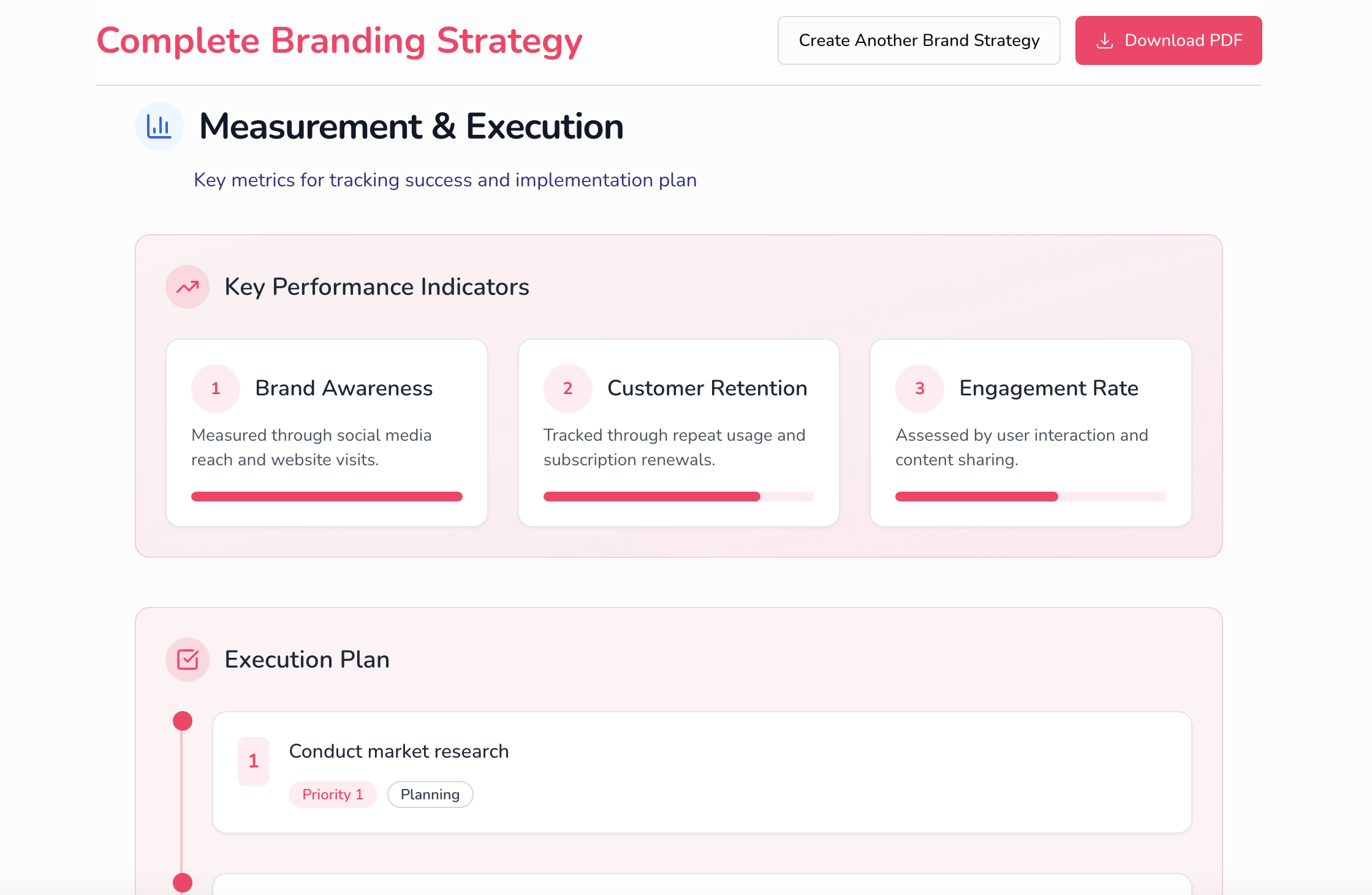 Complete Branding Strategy

Create Another Brand Strategy

Download PDF

Measurement & Execution

Key metrics for tracking success and implementation plan

Key Performance Indicators

1 Brand Awareness

Measured through social media reach and website visits.

2 Customer Retention

Tracked through repeat usage and subscription renewals.

3 Engagement Rate

Assessed by user interaction and content sharing.

Execution Plan

1 Conduct market research

Priority 1 Planning